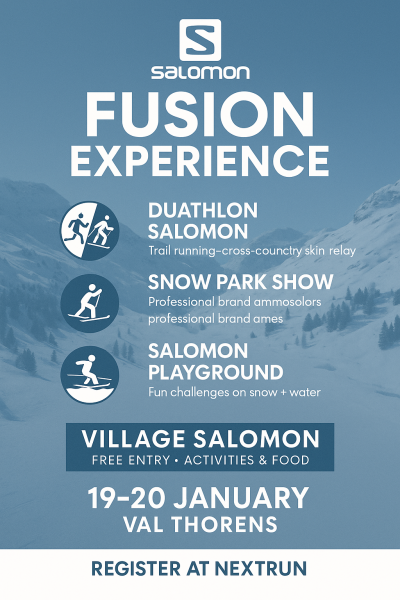 salomon

FUSION EXPERIENCE

DUATHLON SALOMON
Trail running–cross-counctry skin relay

SNOW PARK SHOW
Professional brand ammosolors professional brand ames

SALOMON PLAYGROUND
Fun challenges on snow + water

VILLAGE SALOMON
FREE ENTRY • ACTIVITIES & FOOD

19–20 JANUARY
VAL THORENS

REGISTER AT NEXTRUN